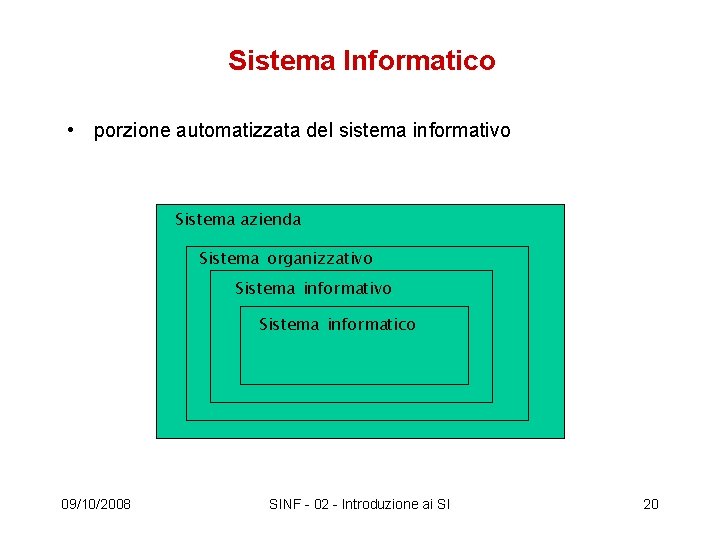 Sistema Informatico

• porzione automatizzata del sistema informativo

Sistema azienda

Sistema organizzativo

Sistema informativo

Sistema informatico

09/10/2008

SINF - 02 - Introduzione ai SI

20